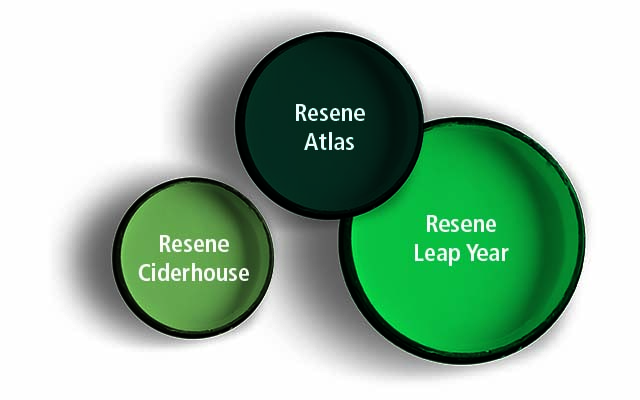 Resene
Atlas

Resene
Ciderhouse

Resene
Leap Year